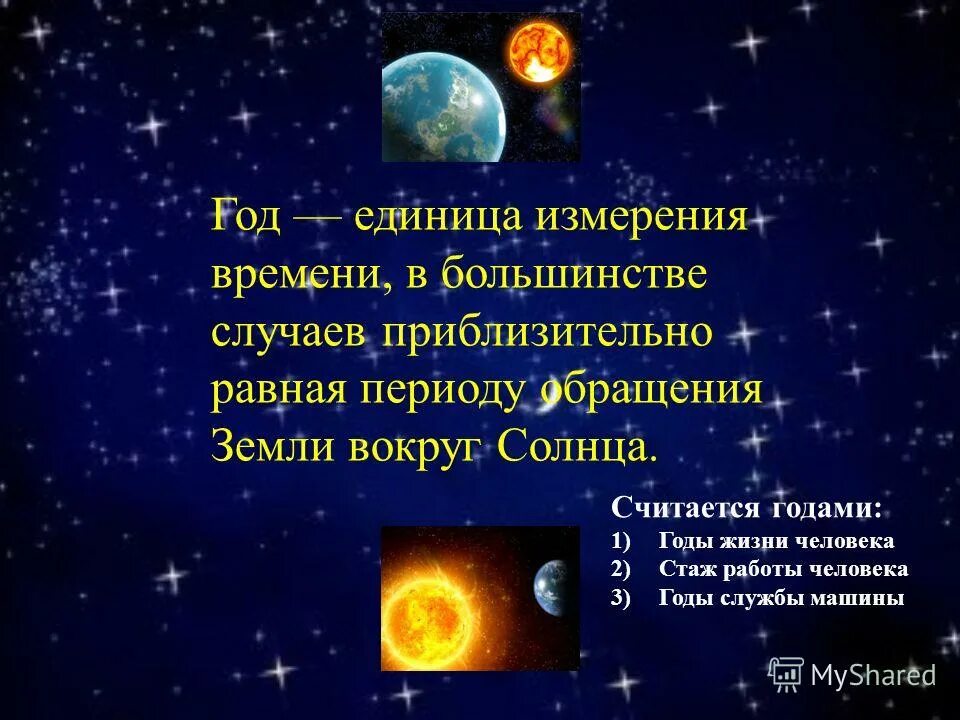 Год — единица измерения времени, в большинстве случаев приблизительно равная периоду обращения Земли вокруг Солнца.

Считается годами:
1) Годы жизни человека
2) Стаж работы человека
3) Годы службы машины

MyShared